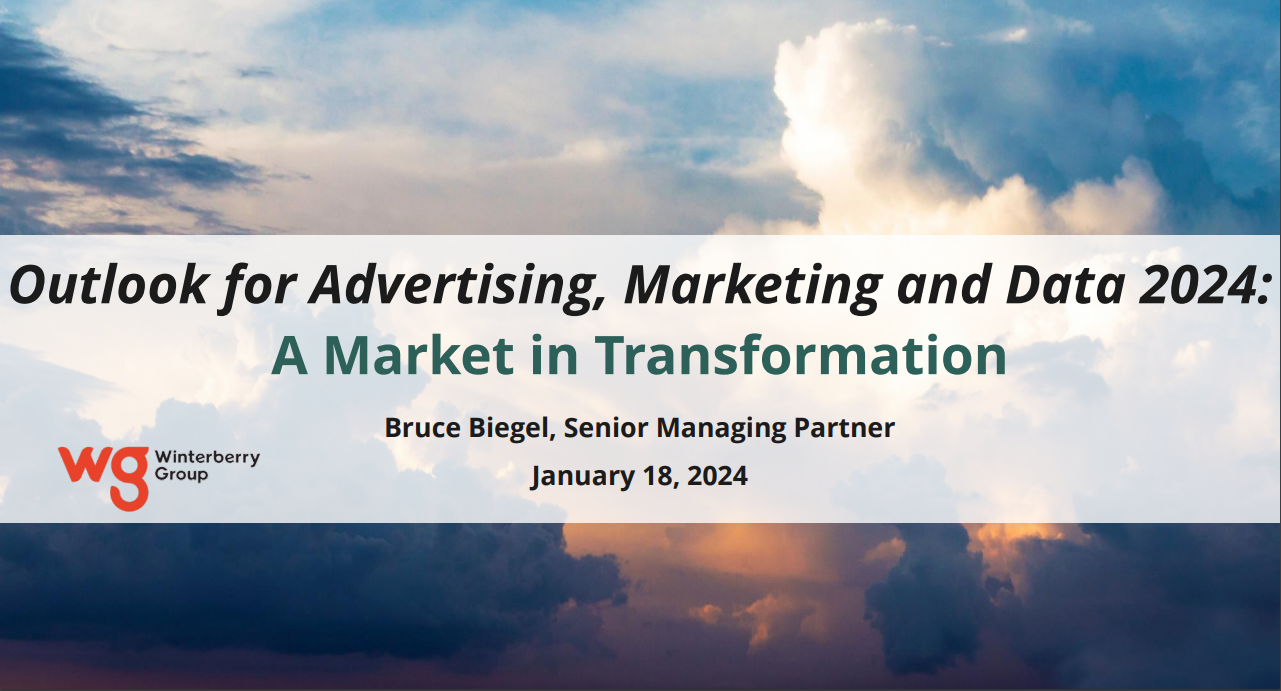 Outlook for Advertising, Marketing and Data 2024:
A Market in Transformation

Bruce Biegel, Senior Managing Partner

January 18, 2024

wg Winterberry Group